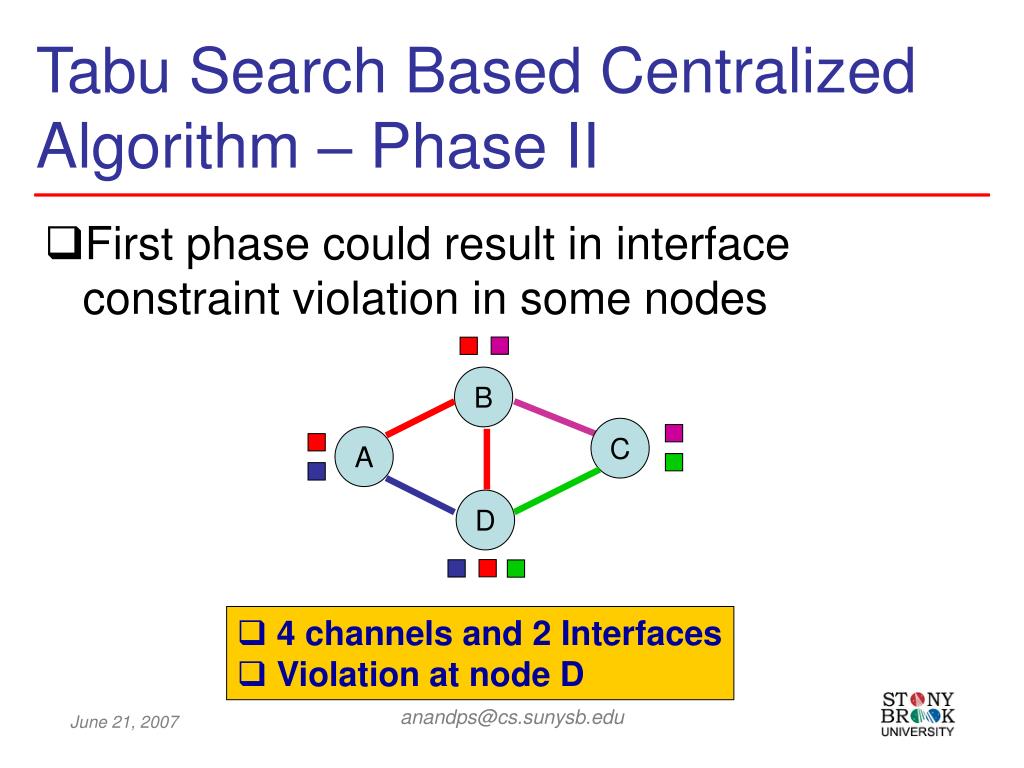 Tabu Search Based Centralized Algorithm – Phase II

❑First phase could result in interface constraint violation in some nodes

B

A

C

D

❑ 4 channels and 2 Interfaces
❑ Violation at node D

June 21, 2007

anandps@cs.sunysb.edu

STONY BROOK UNIVERSITY